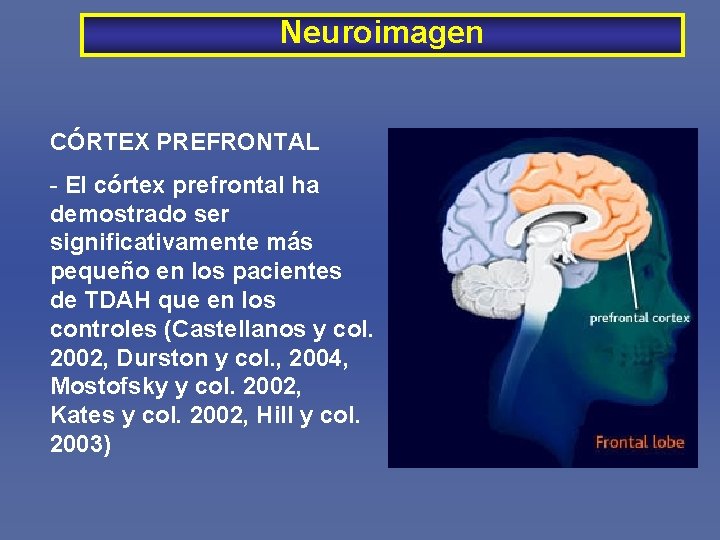 Neuroimagen

CÓRTEX PREFRONTAL

- El córtex prefrontal ha demostrado ser significativamente más pequeño en los pacientes de TDAH que en los controles (Castellanos y col. 2002, Durston y col., 2004, Mostofsky y col. 2002, Kates y col. 2002, Hill y col. 2003)

prefrontal cortex

Frontal lobe